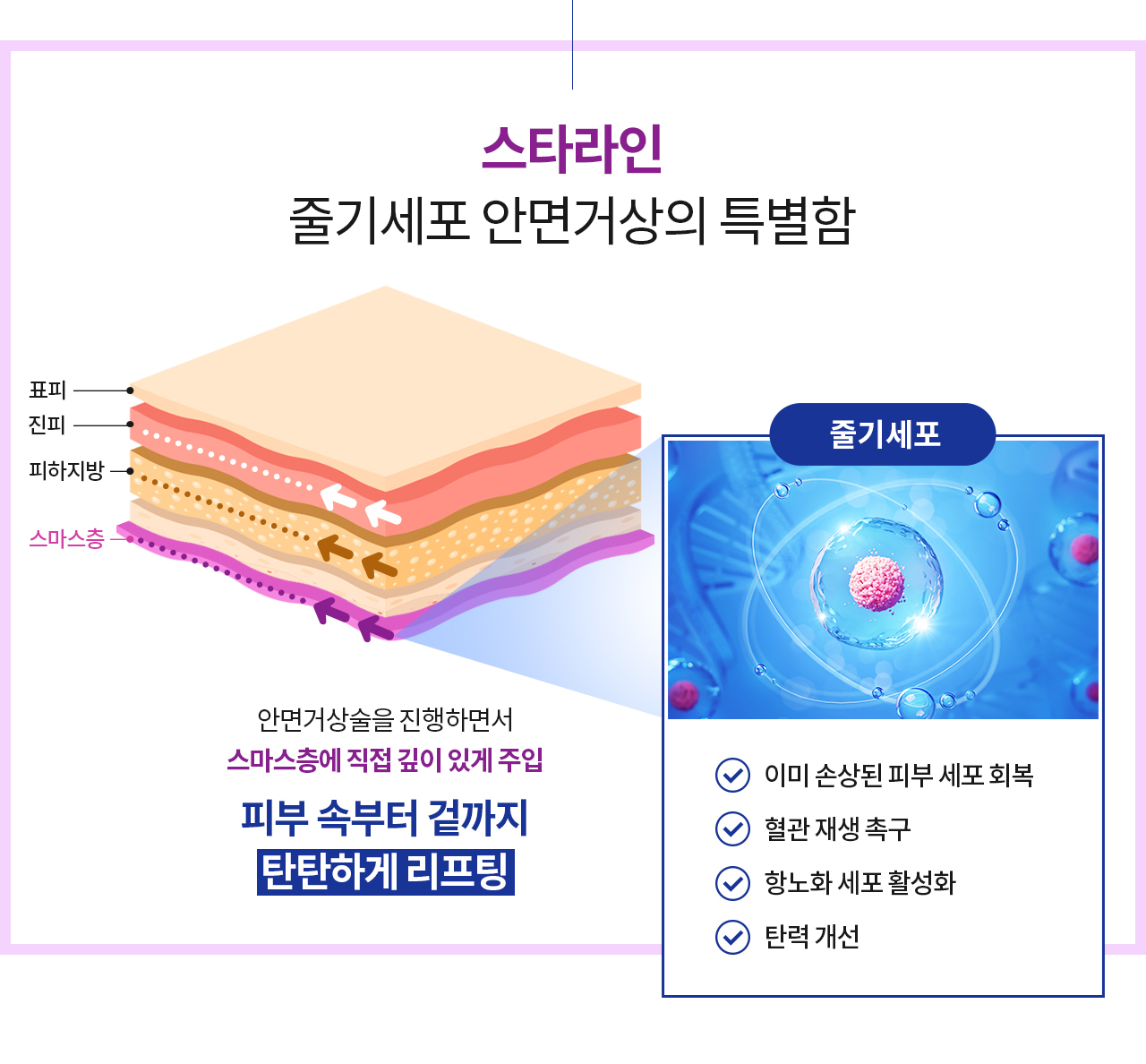 스타라인
줄기세포 안면거상의 특별함

표피
진피
피하지방
스마스층

안면거상술을 진행하면서
스마스층에 직접 깊이 있게 주입

피부 속부터 겉까지
탄탄하게 리프팅

줄기세포

이미 손상된 피부 세포 회복
혈관 재생 촉구
항노화 세포 활성화
탄력 개선